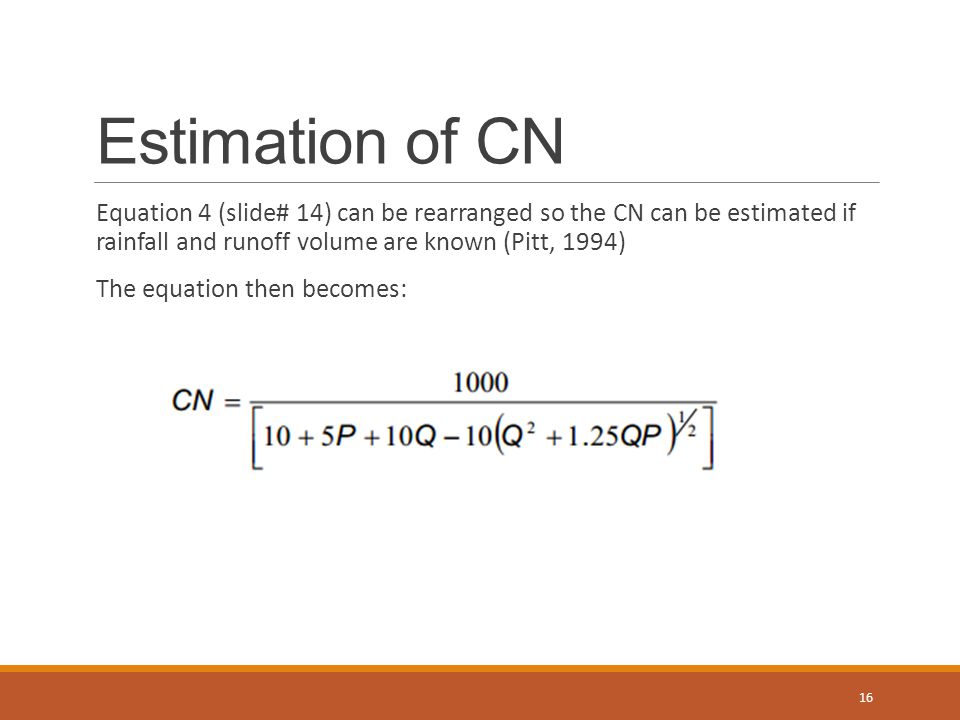 Estimation of CN

Equation 4 (slide# 14) can be rearranged so the CN can be estimated if rainfall and runoff volume are known (Pitt, 1994)

The equation then becomes:

$CN = \frac{1000}{\left[10 + 5P + 10Q - 10\left(Q^2 + 1.25QP\right)^{1/2}\right]}$

16